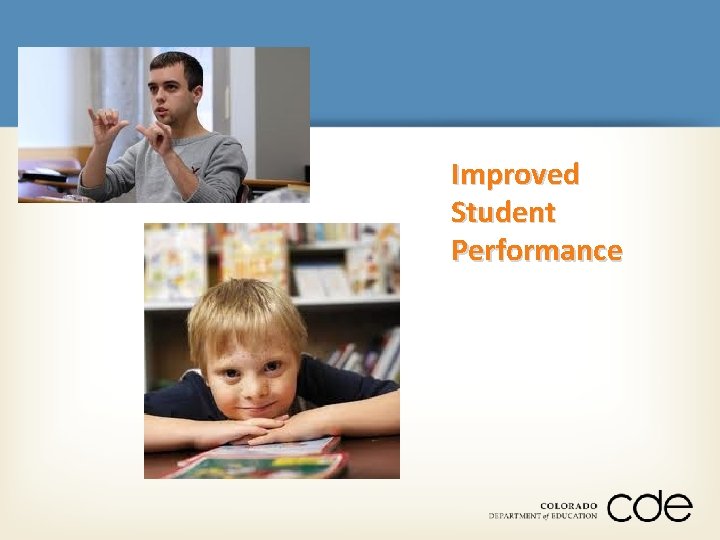 Improved Student Performance

COLORADO
DEPARTMENT of EDUCATION
cde